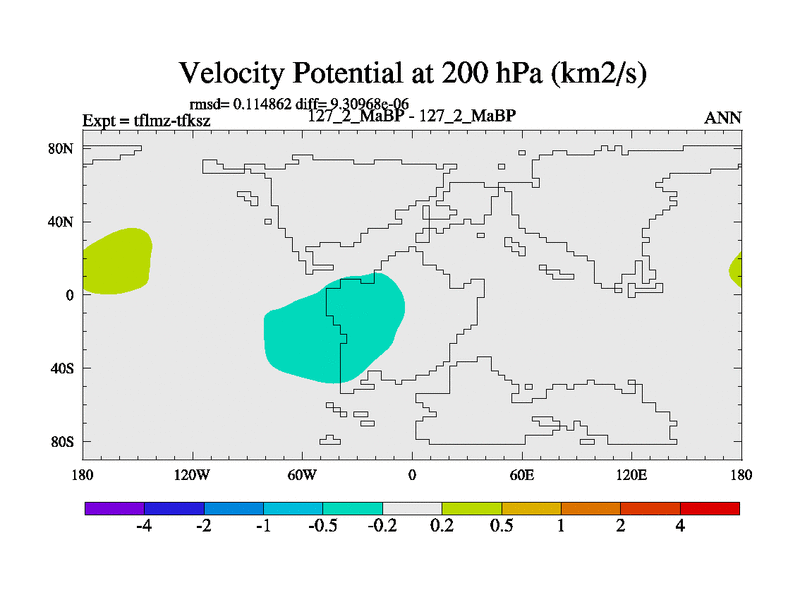 Velocity Potential at 200 hPa (km2/s)

rmsd= 0.114862 diff= 9.30968e-06
Expt = tflmz-tfksz
127_2_MaBP - 127_2_MaBP
ANN

80N
40N
0
40S
80S

180
120W
60W
0
60E
120E
180

-4
-2
-1
-0.5
-0.2
0.2
0.5
1
2
4